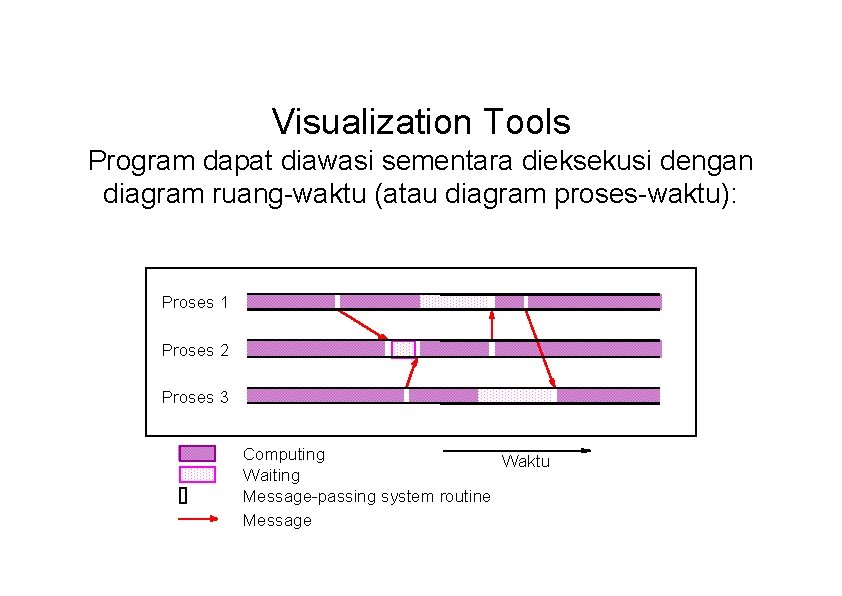 Visualization Tools
Program dapat diawasi sementara dieksekusi dengan diagram ruang-waktu (atau diagram proses-waktu):

Proses 1
Proses 2
Proses 3

Computing
Waiting
Message-passing system routine
Message
Waktu